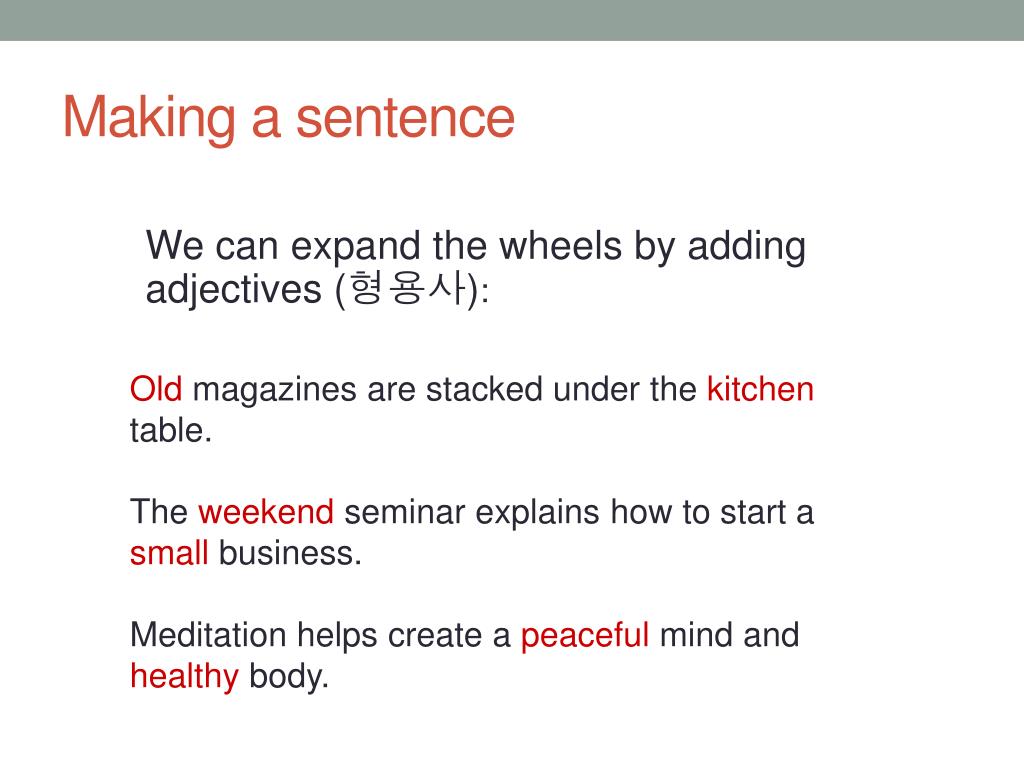 Making a sentence

We can expand the wheels by adding adjectives (형용사):

Old magazines are stacked under the kitchen table.

The weekend seminar explains how to start a small business.

Meditation helps create a peaceful mind and healthy body.